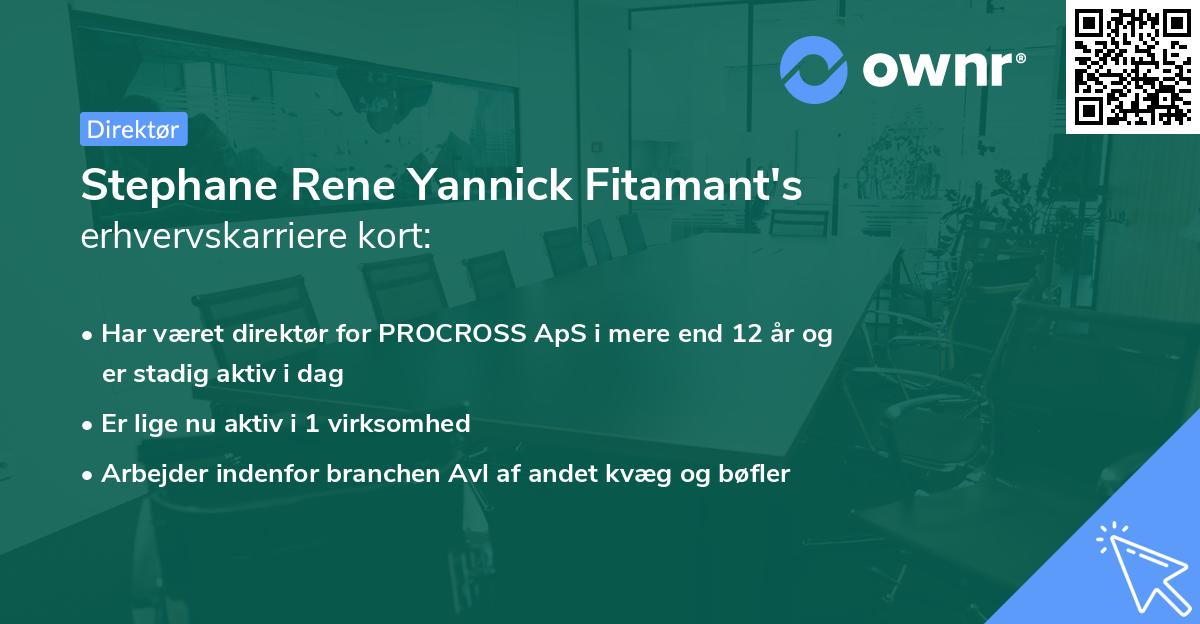 ownr®

Direktør

Stephane Rene Yannick Fitamant's
erhvervskarriere kort:

• Har været direktør for PROCROSS ApS i mere end 12 år og er stadig aktiv i dag
• Er lige nu aktiv i 1 virksomhed
• Arbejder indenfor branchen Avl af andet kvæg og bøfler